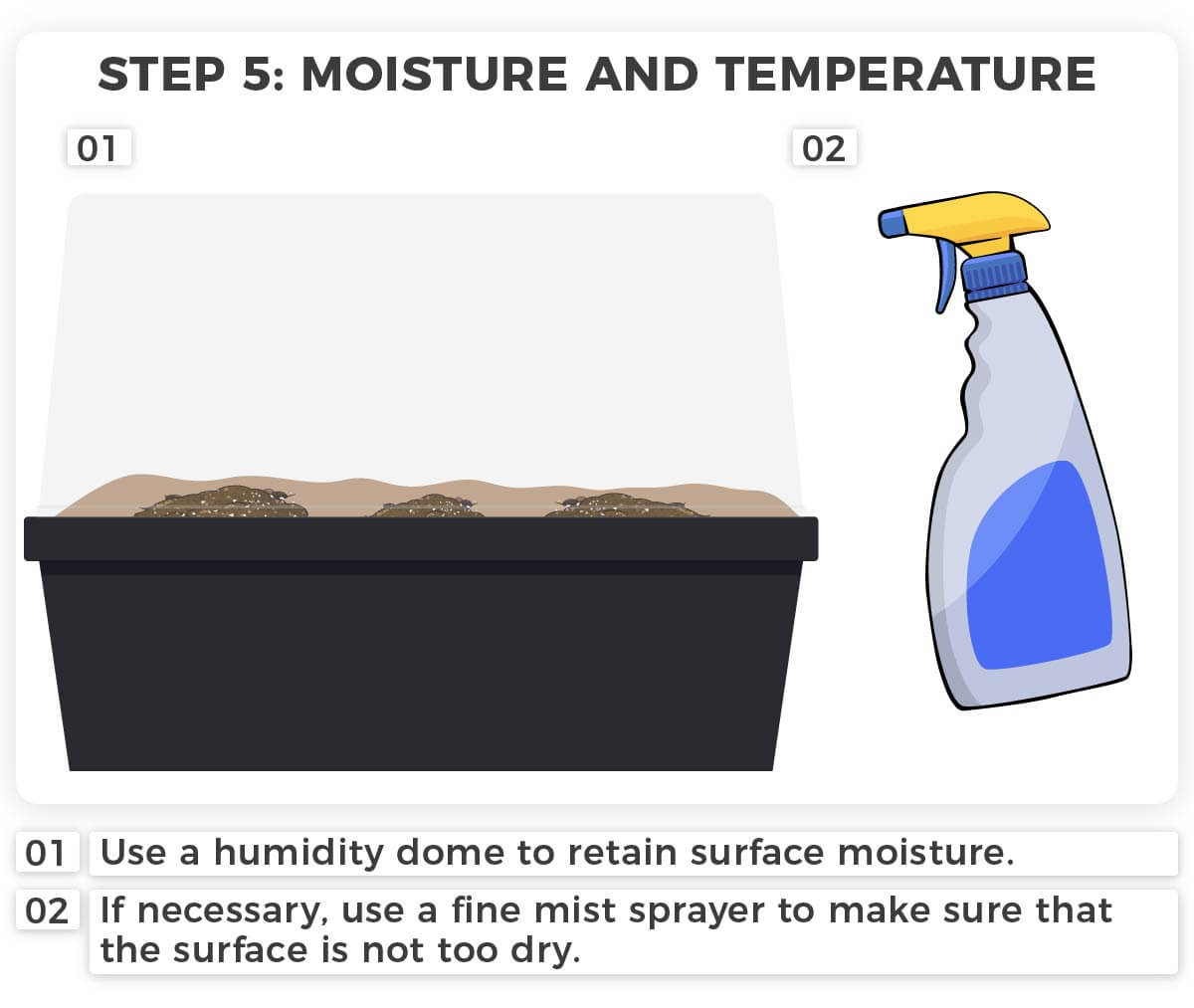 STEP 5: MOISTURE AND TEMPERATURE

01

02

01 Use a humidity dome to retain surface moisture.

02 If necessary, use a fine mist sprayer to make sure that the surface is not too dry.